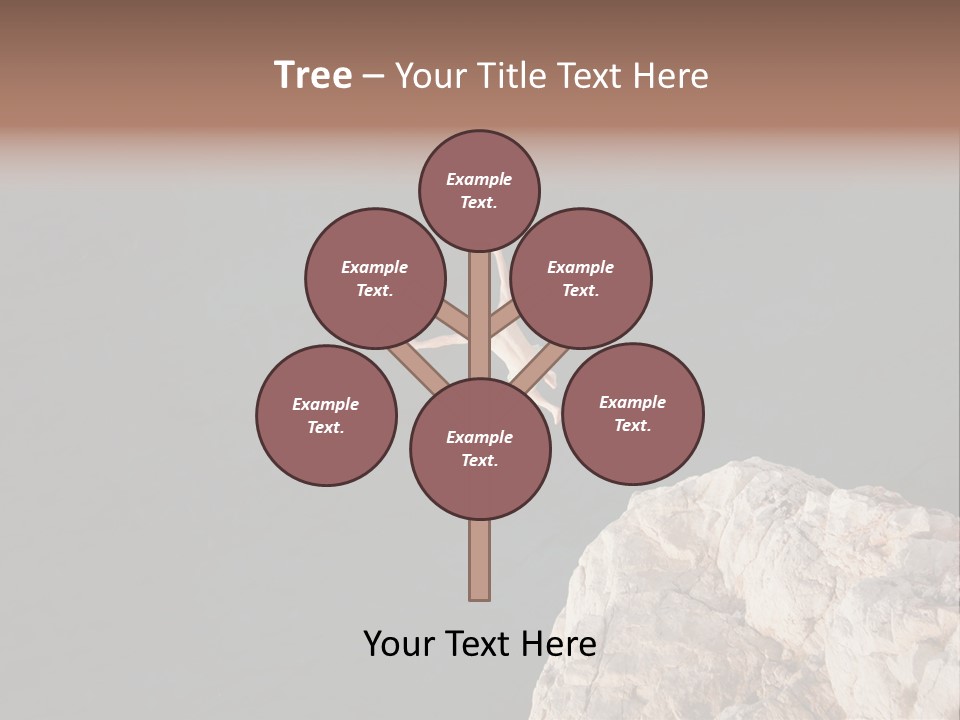 Tree – Your Title Text Here

Example Text.

Example Text.

Example Text.

Example Text.

Example Text.

Example Text.

Your Text Here